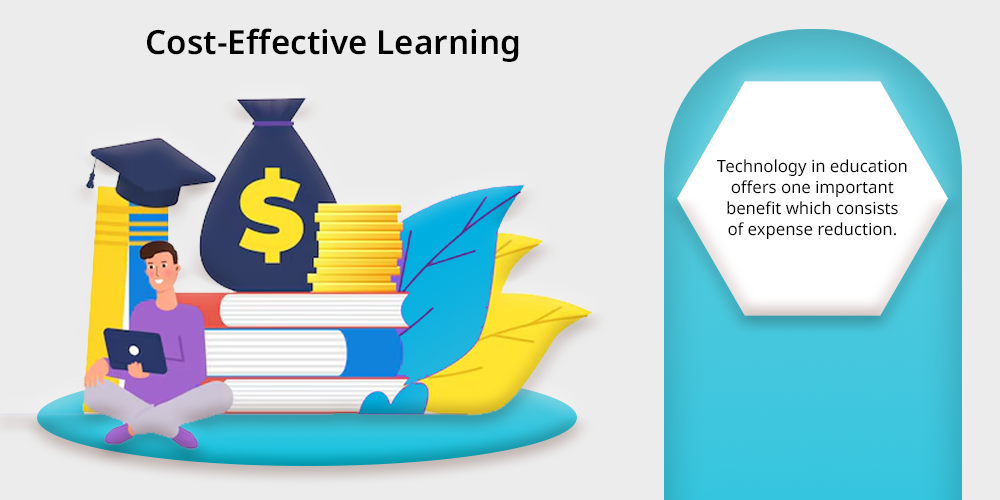 Cost-Effective Learning

$

Technology in education offers one important benefit which consists of expense reduction.